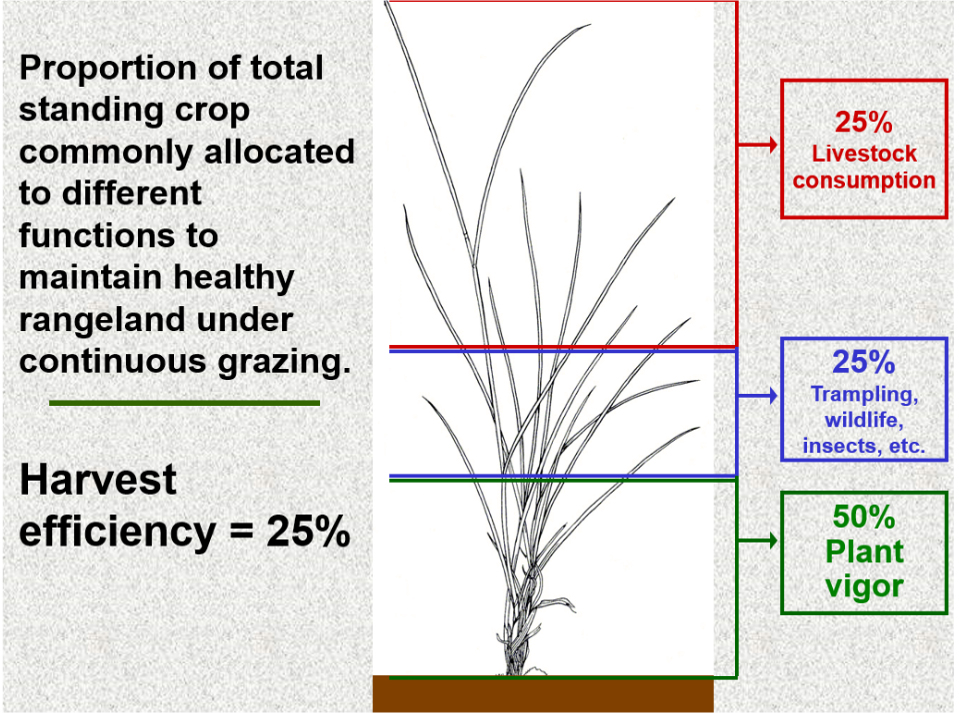 Proportion of total standing crop commonly allocated to different functions to maintain healthy rangeland under continuous grazing.

Harvest efficiency = 25%

25%
Livestock consumption

25%
Trampling, wildlife, insects, etc.

50%
Plant vigor